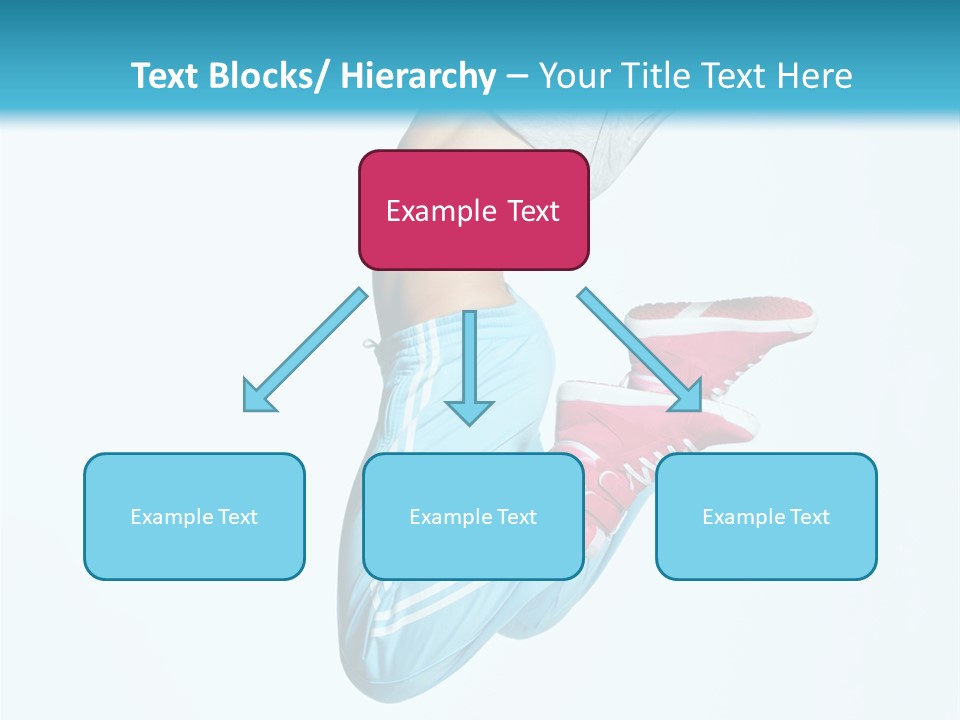 Text Blocks/ Hierarchy – Your Title Text Here

Example Text

Example Text

Example Text

Example Text